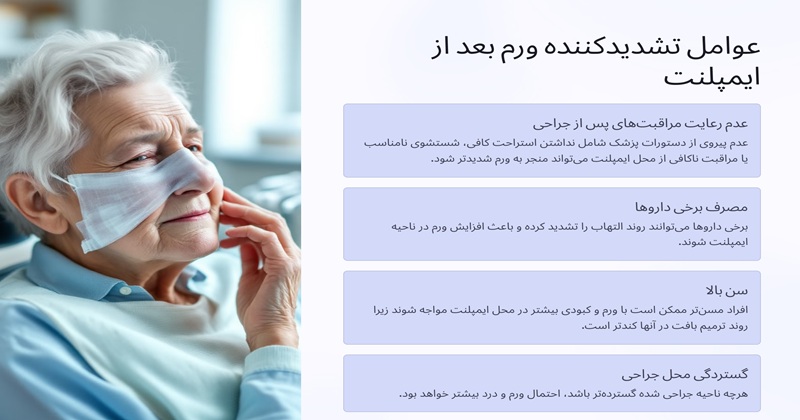 عوامل تشدیدکننده ورم بعد از ایمپلنت

عدم رعایت مراقبت‌های پس از جراحی

عدم پیروی از دستورات پزشک شامل نداشتن استراحت کافی، شستشوی نامناسب یا مراقبت ناکافی از محل ایمپلنت می‌تواند منجر به ورم شدیدتر شود.

مصرف برخی داروها

برخی داروها می‌توانند روند التهاب را تشدید کرده و باعث افزایش ورم در ناحیه ایمپلنت شوند.

سن بالا

افراد مسن‌تر ممکن است با ورم و کبودی بیشتر در محل ایمپلنت مواجه شوند زیرا روند ترمیم بافت در آنها کندتر است.

گستردگی محل جراحی

هرچه ناحیه جراحی شده گسترده‌تر باشد، احتمال ورم و درد بیشتر خواهد بود.